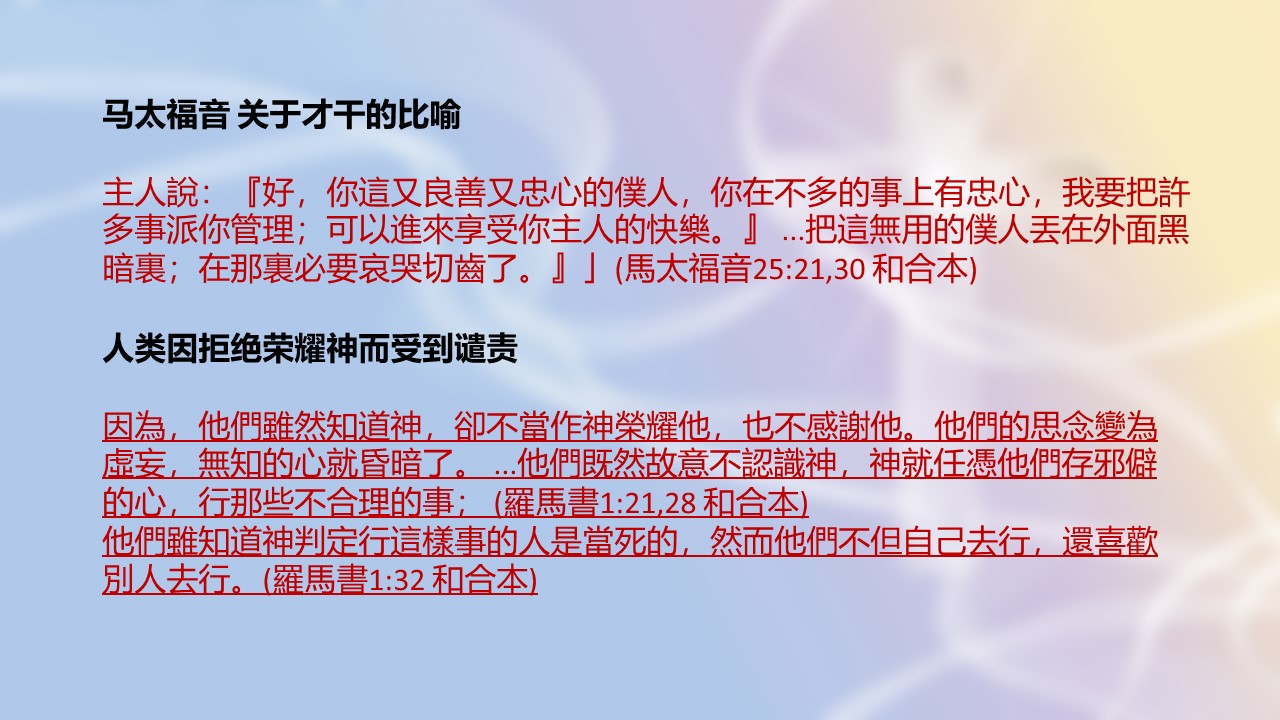 马太福音 关于才干的比喻

主人說：『好，你這又良善又忠心的僕人，你在不多的事上有忠心，我要把許多事派你管理；可以進來享受你主人的快樂。』 …把這無用的僕人丟在外面黑暗裏；在那裏必要哀哭切齒了。』」(馬太福音25:21,30 和合本)

人类因拒绝荣耀神而受到谴责

因為，他們雖然知道神，卻不當作神榮耀他，也不感謝他。他們的思念變為虛妄，無知的心就昏暗了。 …他們既然故意不認識神，神就任憑他們存邪僻的心，行那些不合理的事； (羅馬書1:21,28 和合本)
他們雖知道神判定行這樣事的人是當死的，然而他們不但自己去行，還喜歡別人去行。(羅馬書1:32 和合本)